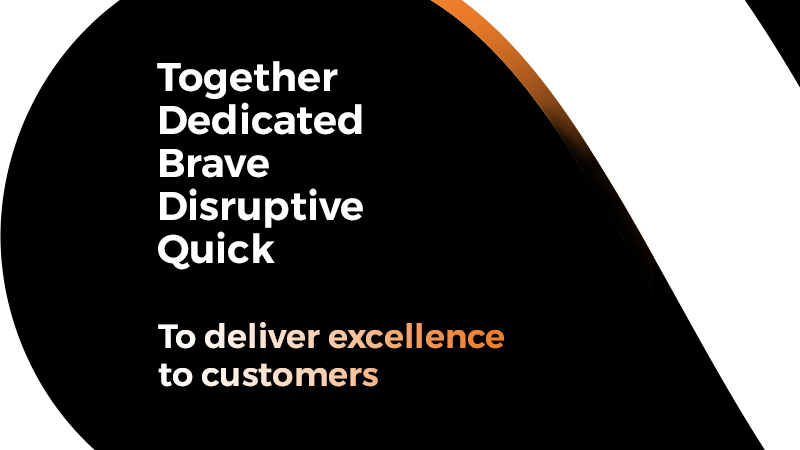 Together
Dedicated
Brave
Disruptive
Quick

To deliver excellence to customers